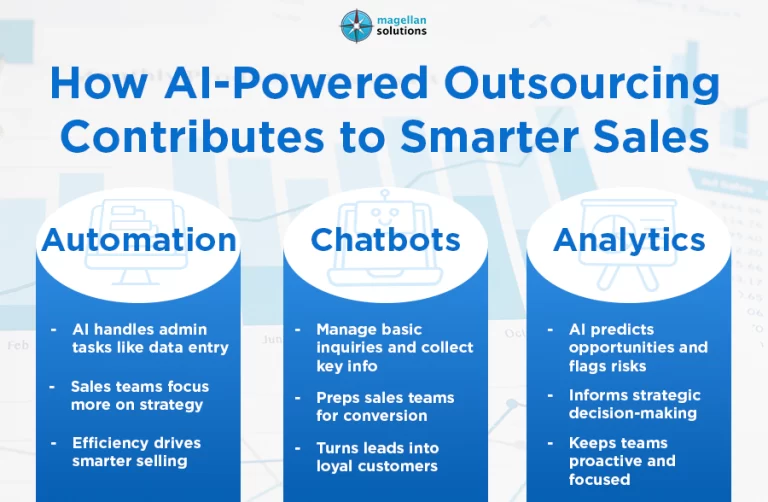 magellan solutions

How AI-Powered Outsourcing Contributes to Smarter Sales

Automation

- AI handles admin tasks like data entry
- Sales teams focus more on strategy
- Efficiency drives smarter selling

Chatbots

- Manage basic inquiries and collect key info
- Preps sales teams for conversion
- Turns leads into loyal customers

Analytics

- AI predicts opportunities and flags risks
- Informs strategic decision-making
- Keeps teams proactive and focused